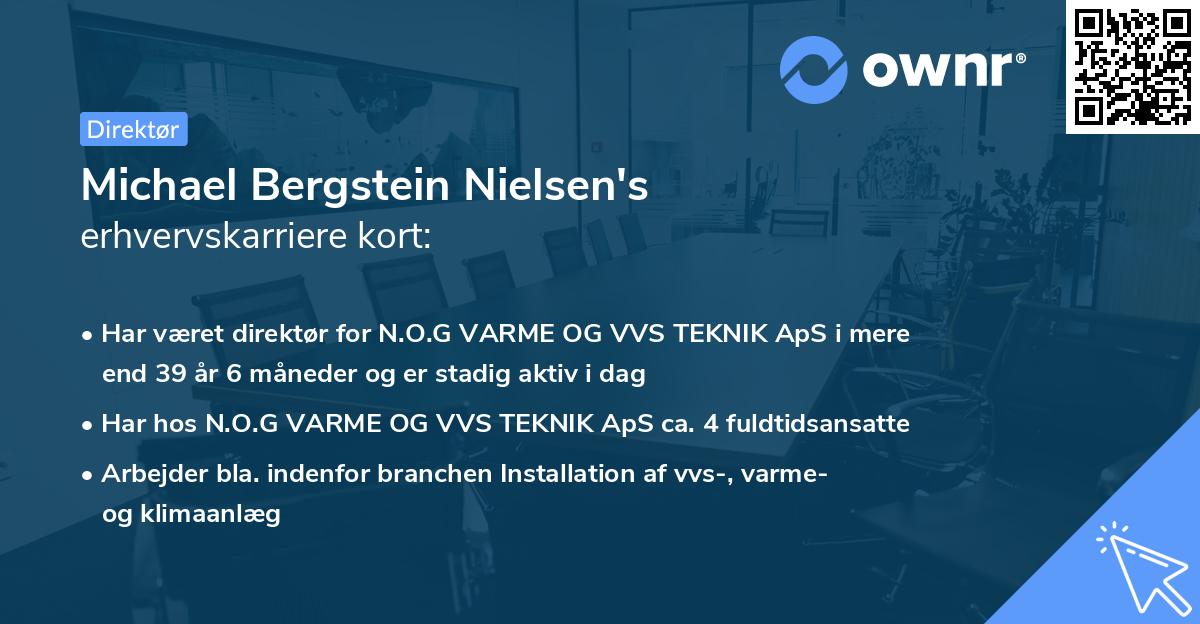 ownr®

Direktør

Michael Bergstein Nielsen's erhvervskarriere kort:

• Har været direktør for N.O.G VARME OG VVS TEKNIK ApS i mere end 39 år 6 måneder og er stadig aktiv i dag

• Har hos N.O.G VARME OG VVS TEKNIK ApS ca. 4 fuldtidsansatte

• Arbejder bla. indenfor branchen Installation af vvs-, varme- og klimaanlæg